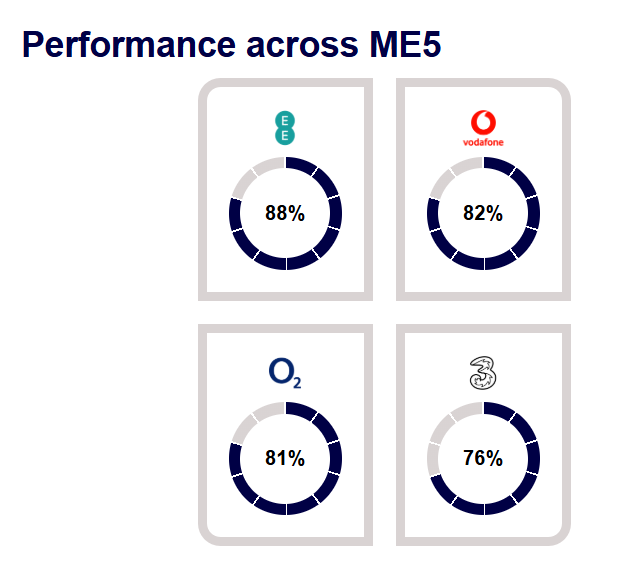 Performance across ME5

EE

88%

vodafone

82%

$O_2$

81%

3

76%